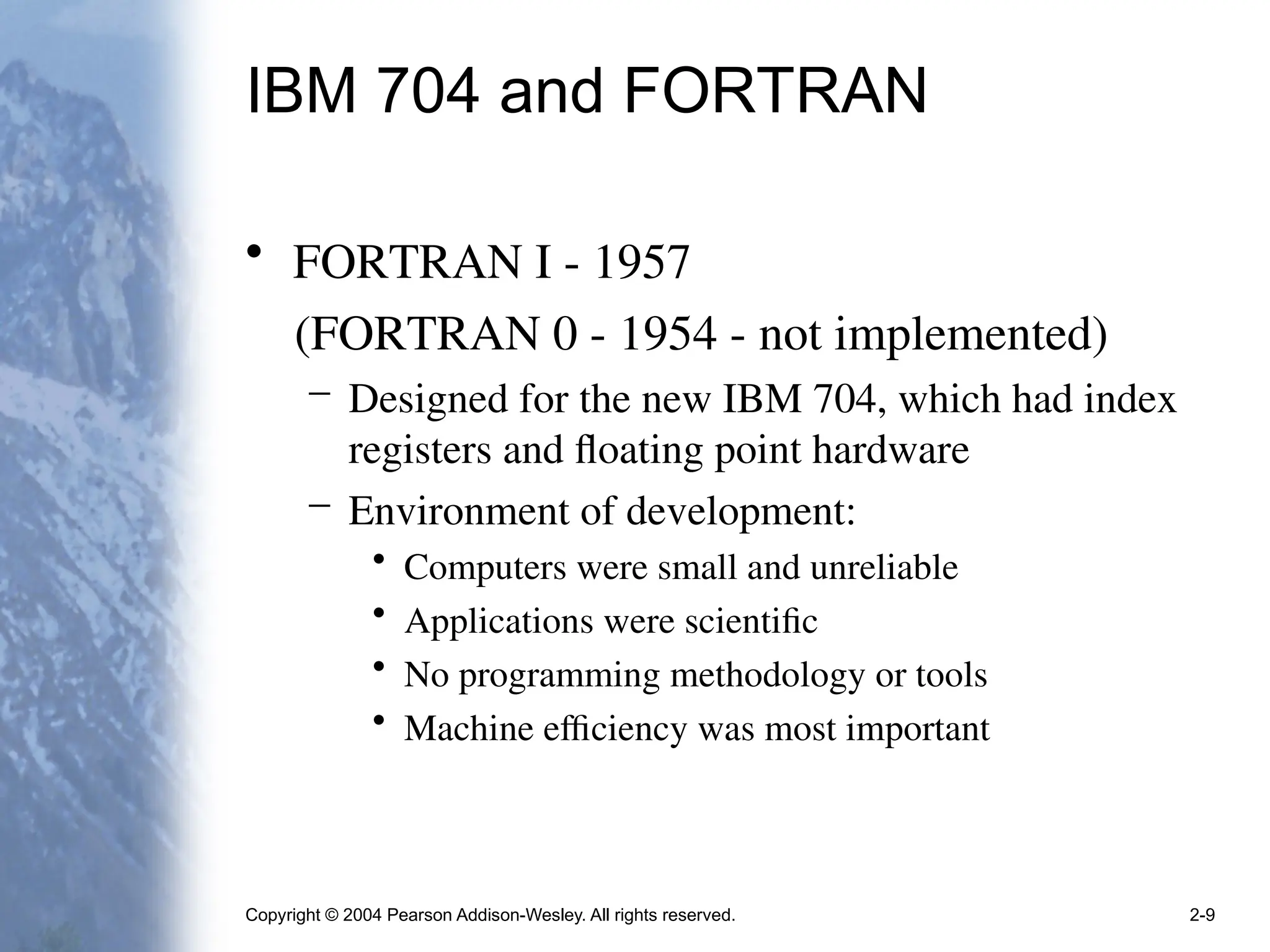 IBM 704 and FORTRAN

• FORTRAN I - 1957

(FORTRAN 0 - 1954 - not implemented)

– Designed for the new IBM 704, which had index registers and floating point hardware

– Environment of development:

• Computers were small and unreliable

• Applications were scientific

• No programming methodology or tools

• Machine efficiency was most important

Copyright © 2004 Pearson Addison-Wesley. All rights reserved.

2-9